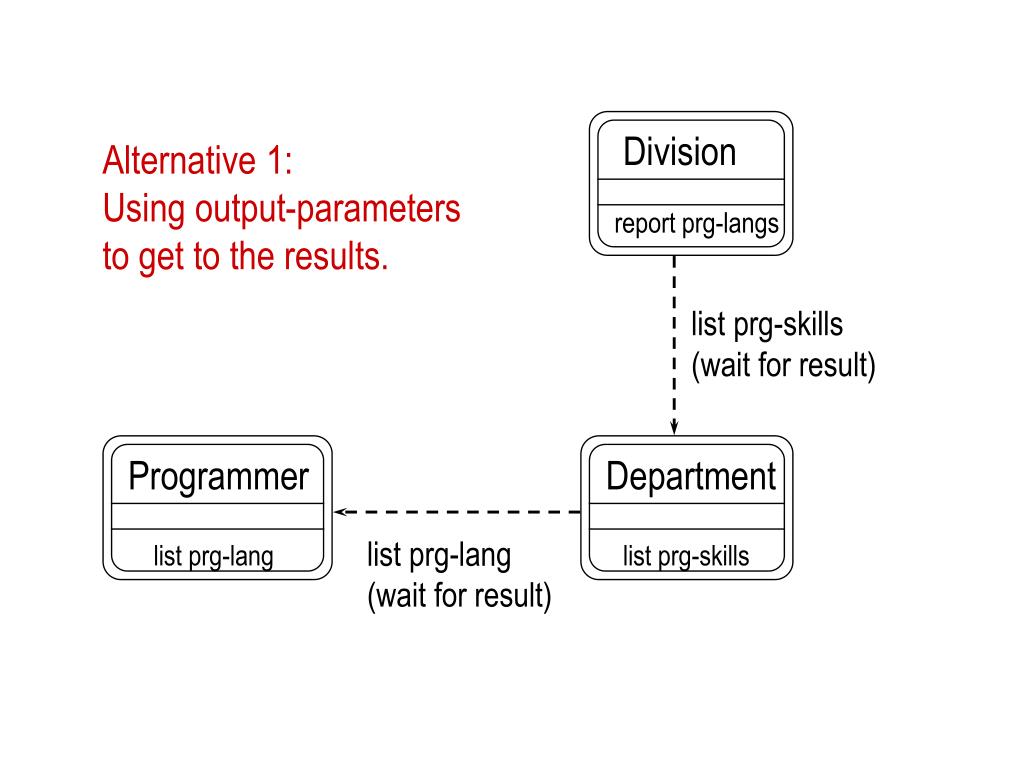 Alternative 1:
Using output-parameters to get to the results.

Division

report prg-langs

list prg-skills
(wait for result)

Programmer

list prg-lang

list prg-lang
(wait for result)

Department

list prg-skills